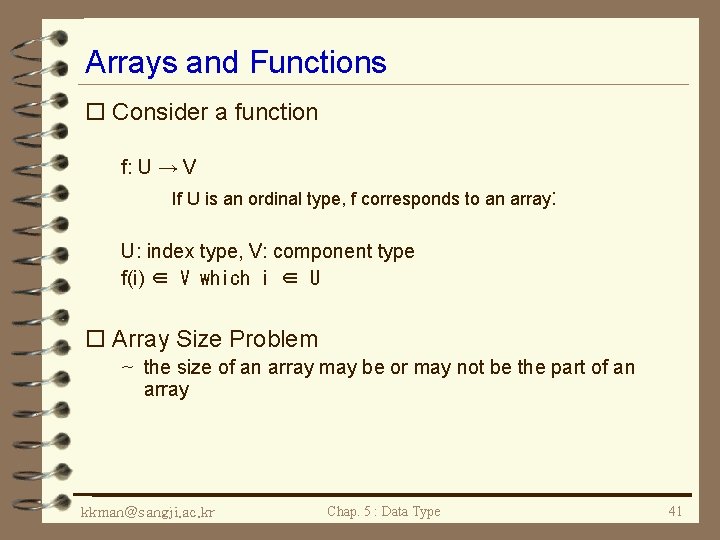 Arrays and Functions

☐ Consider a function

f: U → V

If U is an ordinal type, f corresponds to an array:

U: index type, V: component type

f(i) ∈ V which i ∈ U

☐ Array Size Problem

~ the size of an array may be or may not be the part of an array

kkman@sangji.ac.kr

Chap. 5 : Data Type

41